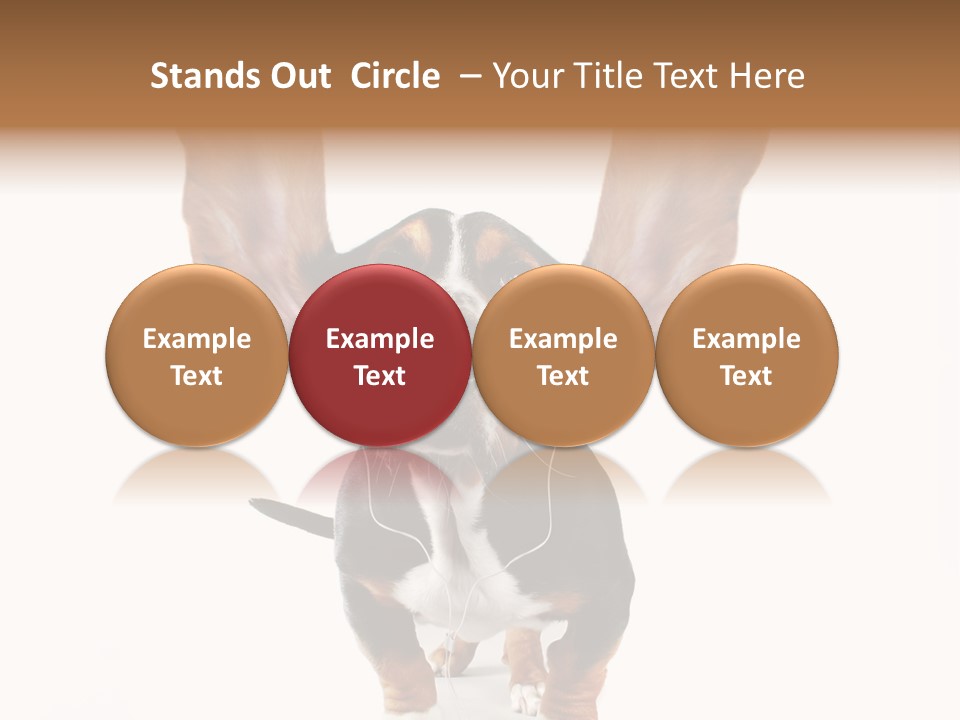 Stands Out Circle – Your Title Text Here

Example Text

Example Text

Example Text

Example Text